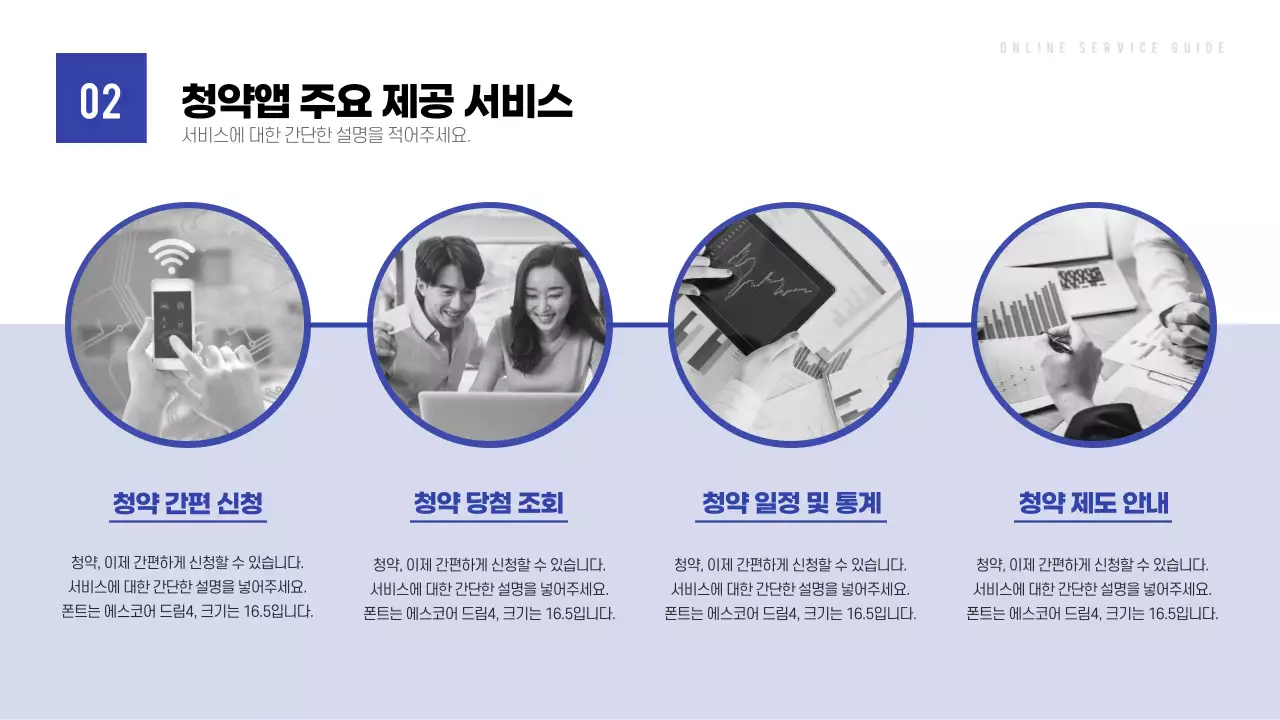 ONLINE SERVICE GUIDE

02

청약앱 주요 제공 서비스

서비스에 대한 간단한 설명을 적어주세요.

청약 간편 신청

청약, 이제 간편하게 신청할 수 있습니다. 서비스에 대한 간단한 설명을 넣어주세요. 폰트는 에스코어 드림4, 크기는 16.5입니다.

청약 당첨 조회

청약, 이제 간편하게 신청할 수 있습니다. 서비스에 대한 간단한 설명을 넣어주세요. 폰트는 에스코어 드림4, 크기는 16.5입니다.

청약 일정 및 통계

청약, 이제 간편하게 신청할 수 있습니다. 서비스에 대한 간단한 설명을 넣어주세요. 폰트는 에스코어 드림4, 크기는 16.5입니다.

청약 제도 안내

청약, 이제 간편하게 신청할 수 있습니다. 서비스에 대한 간단한 설명을 넣어주세요. 폰트는 에스코어 드림4, 크기는 16.5입니다.